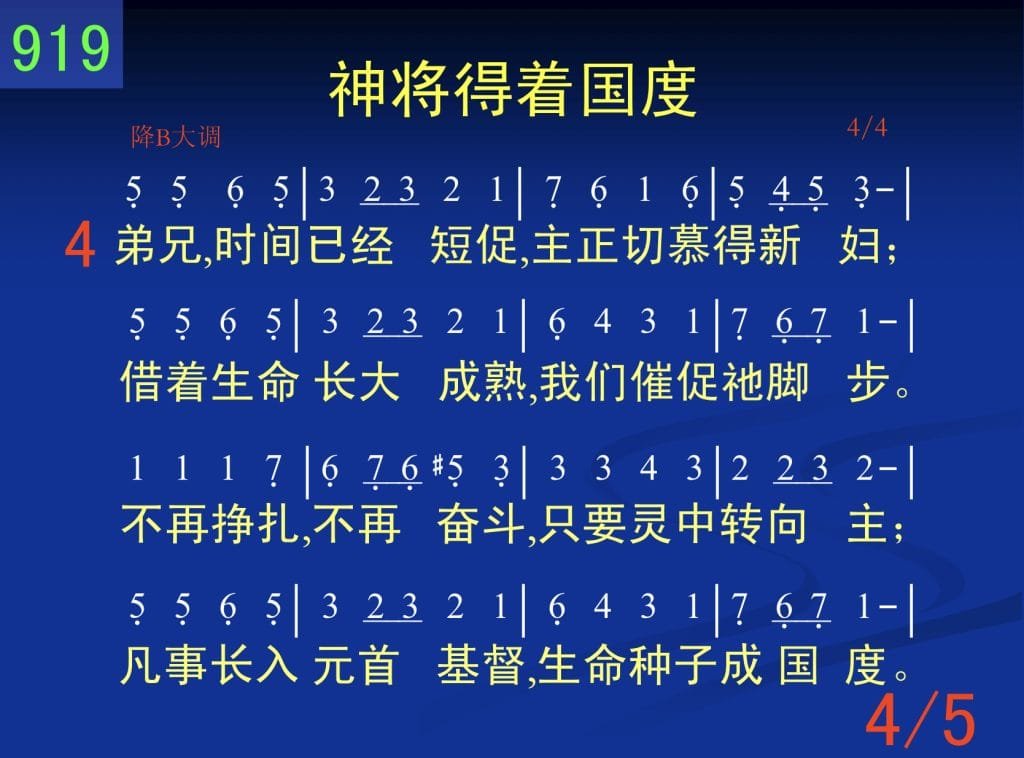 919

神将得着国度

降B大调

4/4

5 5 6 5 | 3 2 3 2 1 | 7 6 1 6 | 5 4 5 3 - |

4 弟兄,时间已经 短促,主正切慕得新 妇;

5 5 6 5 | 3 2 3 2 1 | 6 4 3 1 | 7 6 7 1 - |

借着生命 长大 成熟,我们催促祂脚 步。

1 1 1 7 | 6 7 6 #5 3 | 3 3 4 3 | 2 2 3 2 - |

不再挣扎,不再 奋斗,只要灵中转向 主;

5 5 6 5 | 3 2 3 2 1 | 6 4 3 1 | 7 6 7 1 - |

凡事长入 元首 基督,生命种子成 国 度。

4/5